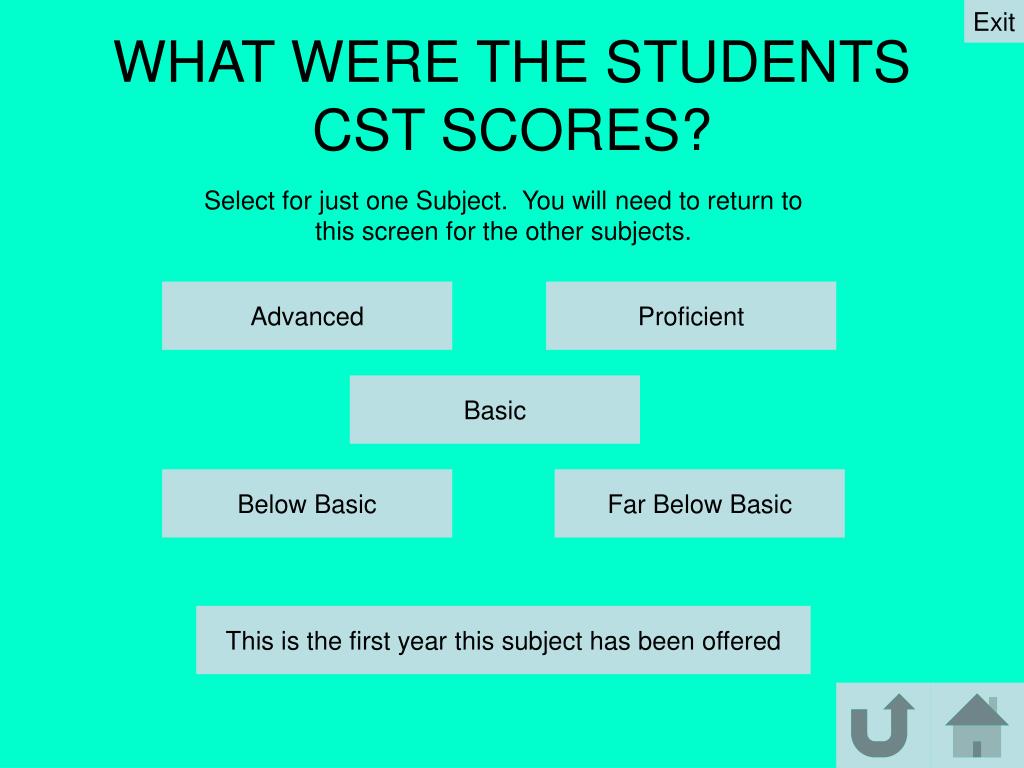 Exit

WHAT WERE THE STUDENTS CST SCORES?

Select for just one Subject. You will need to return to this screen for the other subjects.

Advanced

Proficient

Basic

Below Basic

Far Below Basic

This is the first year this subject has been offered